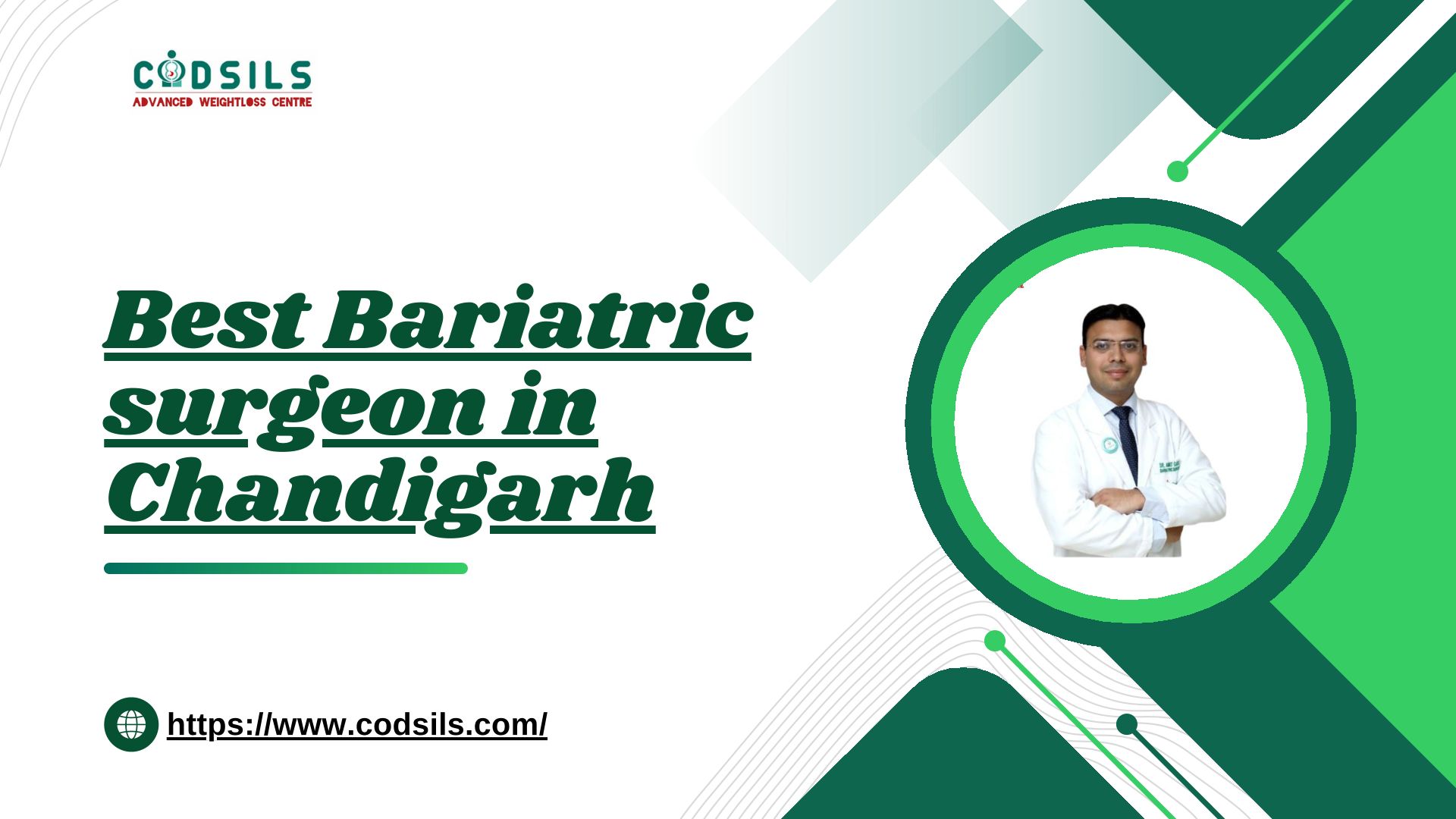 CODSILS
ADVANCED WEIGHTLOSS CENTRE

Best Bariatric surgeon in Chandigarh

https://www.codsils.com/